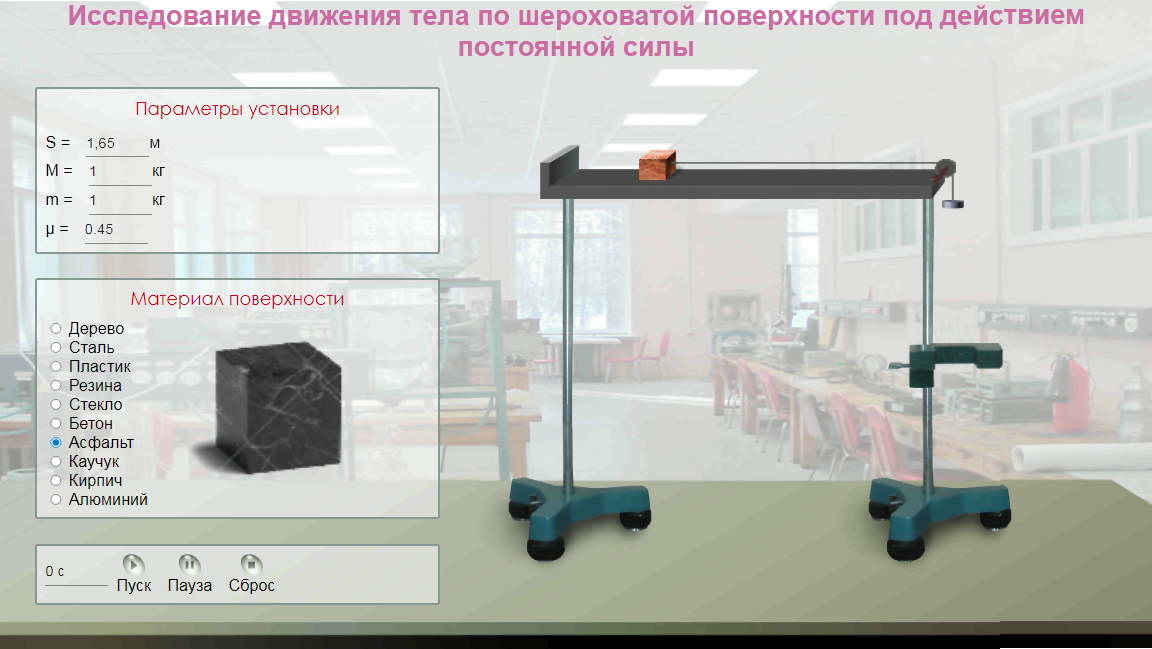 Исследование движения тела по шероховатой поверхности под действием постоянной силы

Параметры установки

S = 1,65 м
M = 1 кг
m = 1 кг
μ = 0.45

Материал поверхности

Дерево
Сталь
Пластик
Резина
Стекло
Бетон
Асфальт
Каучук
Кирпич
Алюминий

0 с
Пуск Пауза Сброс